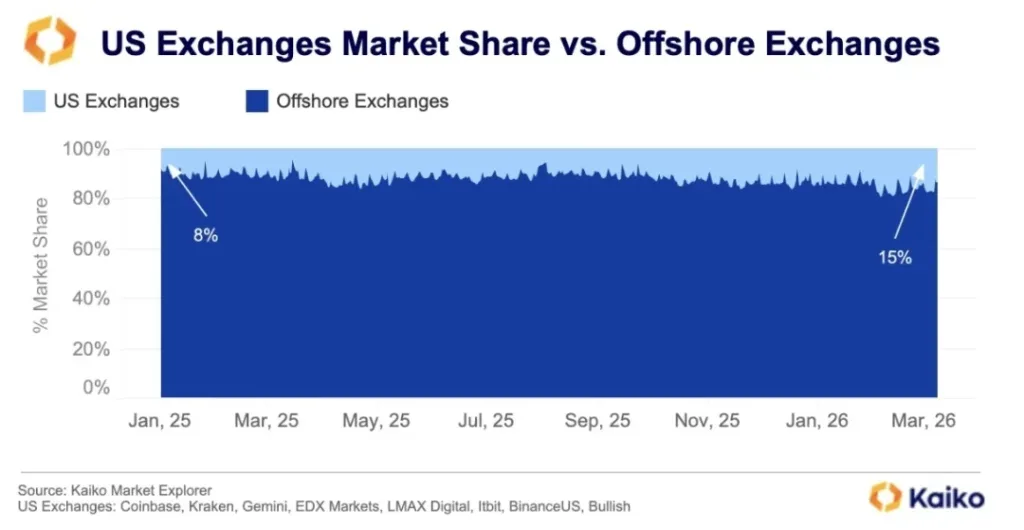 US Exchanges Market Share vs. Offshore Exchanges

US Exchanges Offshore Exchanges

% Market Share

100%
80%
60%
40%
20%
0%

8%

15%

Jan, 25 Mar, 25 May, 25 Jul, 25 Sep, 25 Nov, 25 Jan, 26 Mar, 26

Source: Kaiko Market Explorer
US Exchanges: Coinbase, Kraken, Gemini, EDX Markets, LMAX Digital, Itbit, BinanceUS, Bullish

Kaiko